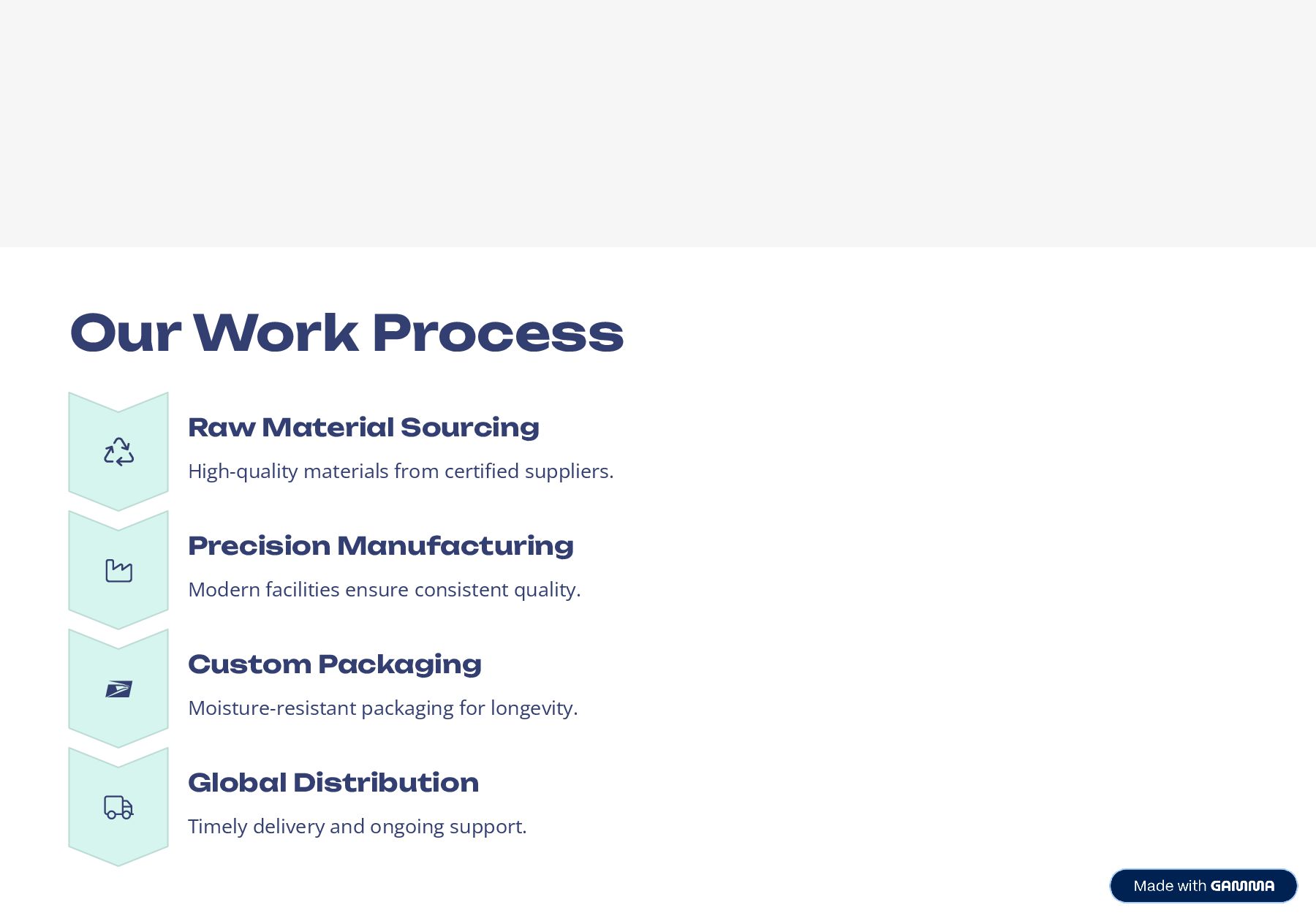 Our Work Process

Raw Material Sourcing

High-quality materials from certified suppliers.

Precision Manufacturing

Modern facilities ensure consistent quality.

Custom Packaging

Moisture-resistant packaging for longevity.

Global Distribution

Timely delivery and ongoing support.

Made with GAMMA